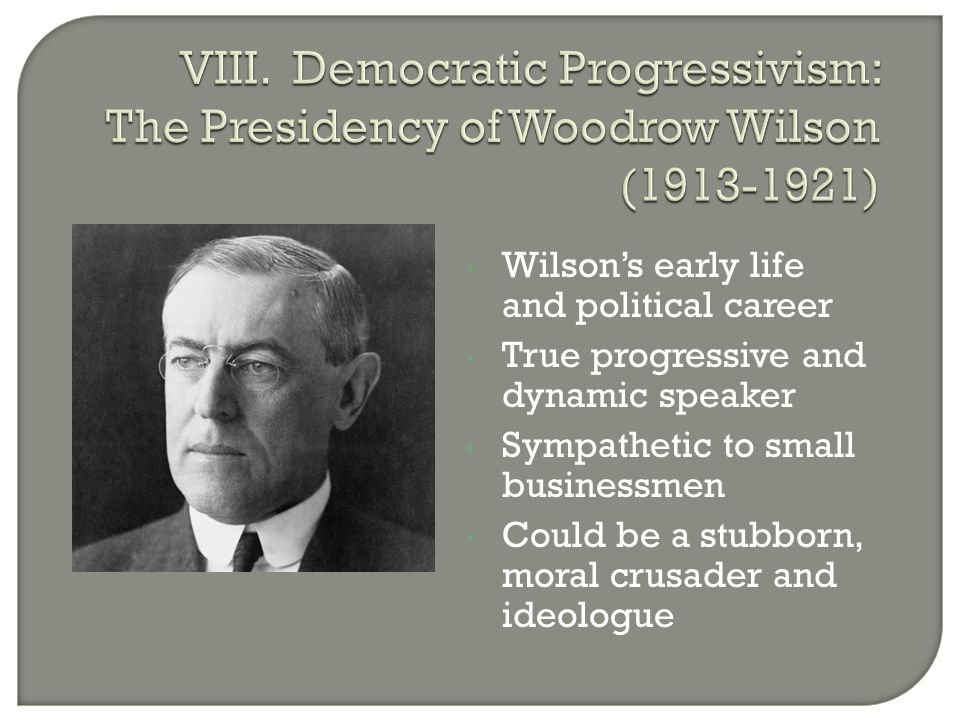 VIII. Democratic Progressivism: The Presidency of Woodrow Wilson (1913-1921)

- Wilson's early life and political career
- True progressive and dynamic speaker
- Sympathetic to small businessmen
- Could be a stubborn, moral crusader and ideologue